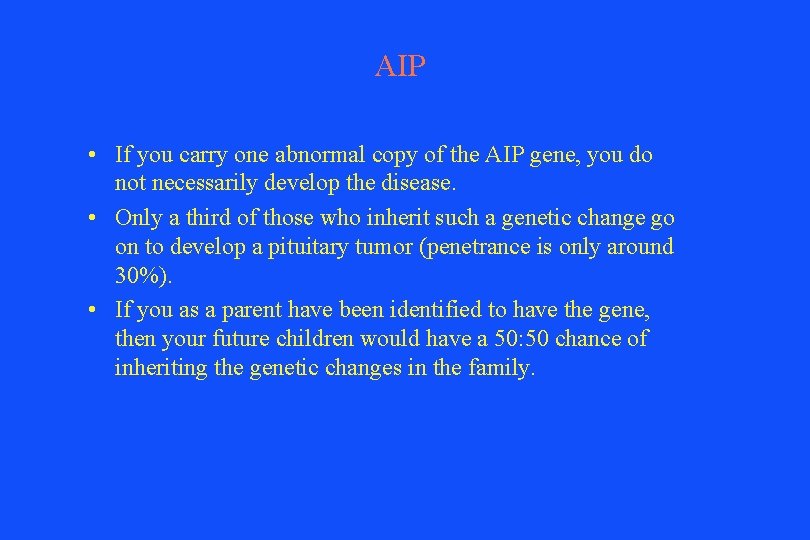 AIP

• If you carry one abnormal copy of the AIP gene, you do not necessarily develop the disease.
• Only a third of those who inherit such a genetic change go on to develop a pituitary tumor (penetrance is only around 30%).
• If you as a parent have been identified to have the gene, then your future children would have a 50:50 chance of inheriting the genetic changes in the family.